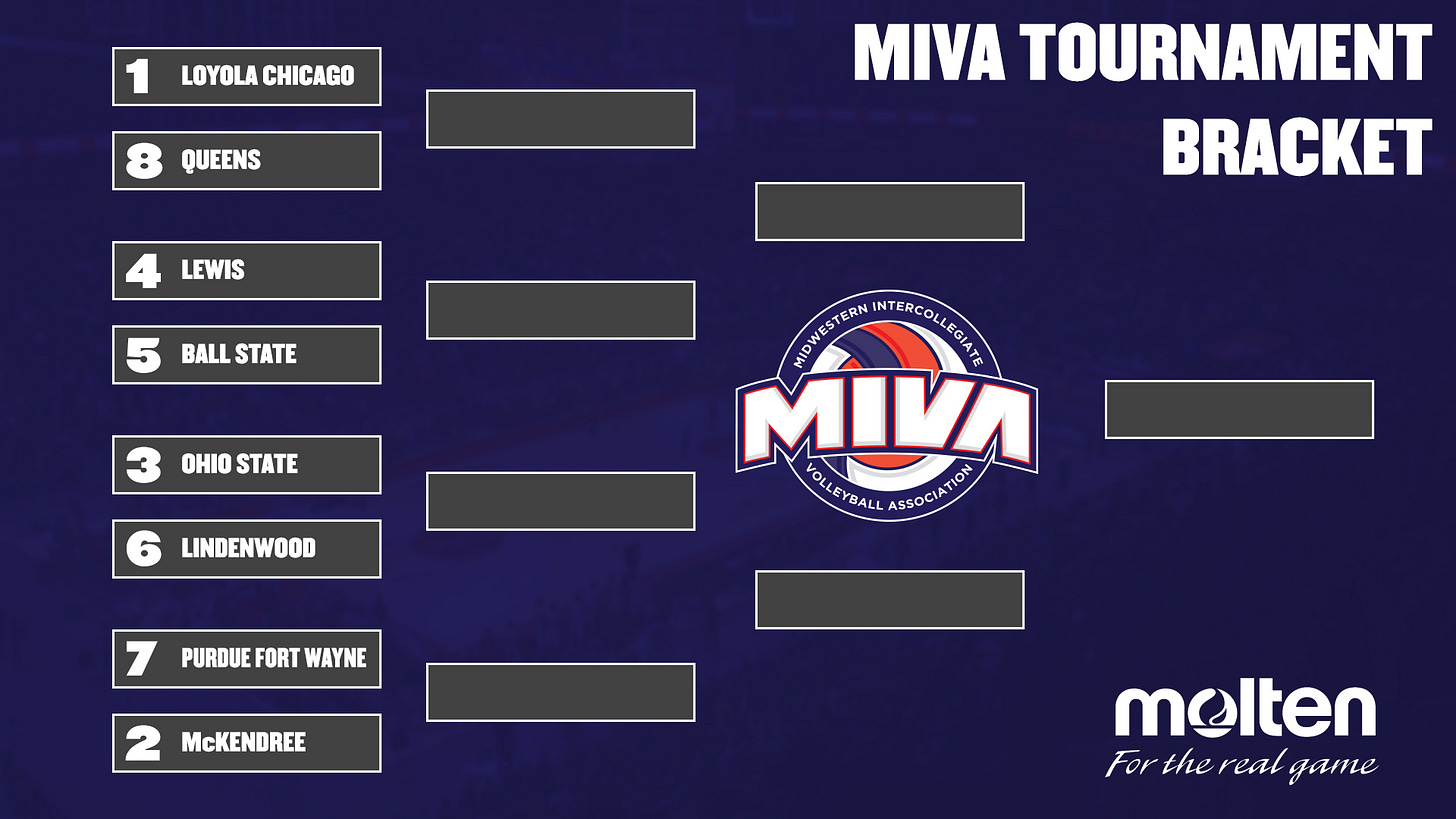 MIVA TOURNAMENT BRACKET

1 LOYOLA CHICAGO
8 QUEENS
4 LEWIS
5 BALL STATE
3 OHIO STATE
6 LINDENWOOD
7 PURDUE FORT WAYNE
2 McKENDREE

MIDWESTERN INTERCOLLEGIATE
MIVA
VOLLEYBALL ASSOCIATION

molten
For the real game